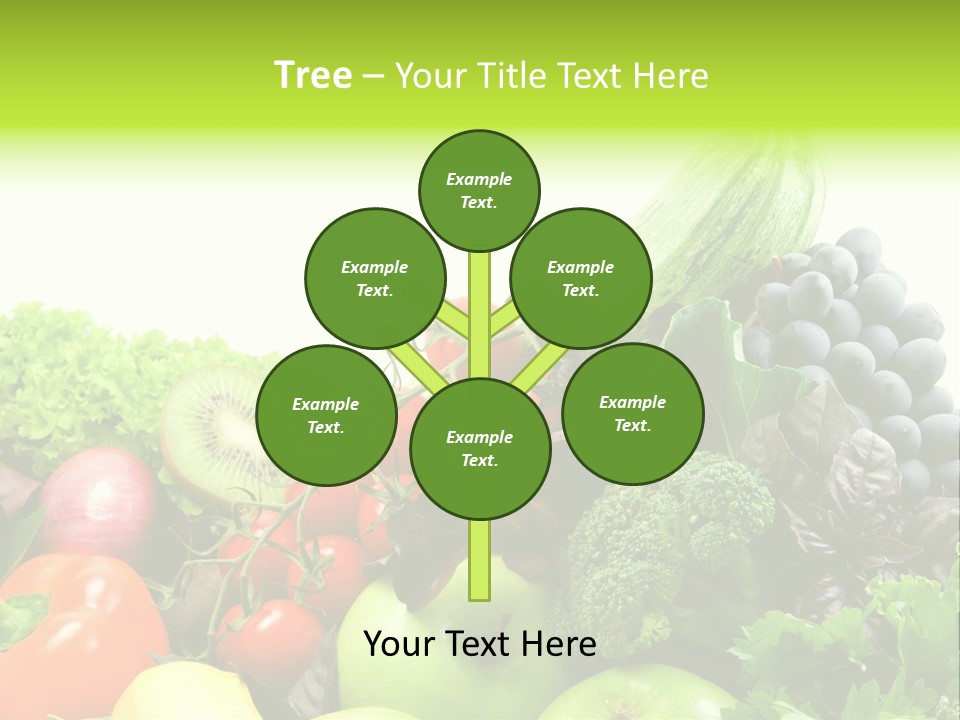 Tree – Your Title Text Here

Example Text.

Example Text.

Example Text.

Example Text.

Example Text.

Example Text.

Your Text Here